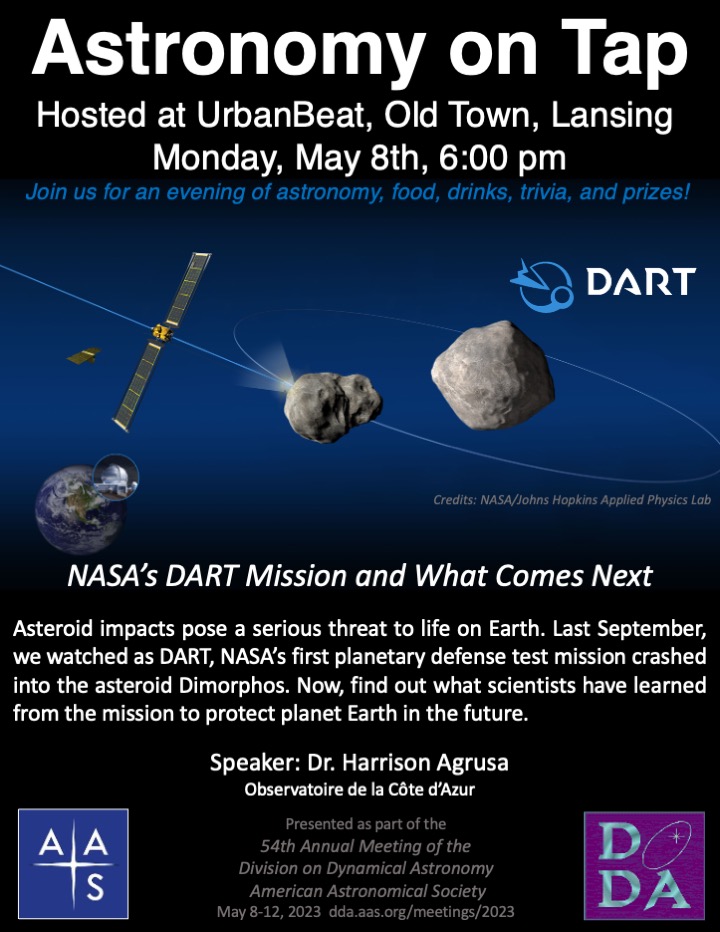 Astronomy on Tap

Hosted at UrbanBeat, Old Town, Lansing
Monday, May 8th, 6:00 pm

Join us for an evening of astronomy, food, drinks, trivia, and prizes!

DART

Credits: NASA/Johns Hopkins Applied Physics Lab

NASA's DART Mission and What Comes Next

Asteroid impacts pose a serious threat to life on Earth. Last September, we watched as DART, NASA's first planetary defense test mission crashed into the asteroid Dimorphos. Now, find out what scientists have learned from the mission to protect planet Earth in the future.

Speaker: Dr. Harrison Agrusa
Observatoire de la Côte d'Azur

A A S

Presented as part of the
54th Annual Meeting of the
Division on Dynamical Astronomy
American Astronomical Society
May 8-12, 2023 dda.aas.org/meetings/2023

D DA